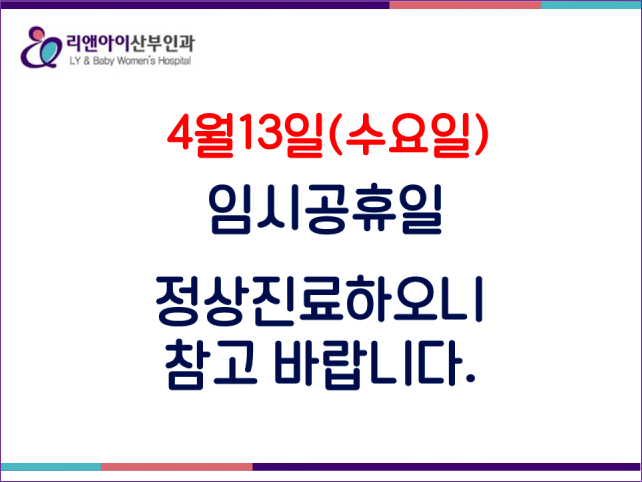 리앤아이산부인과
LY & Baby Women's Hospital

4월13일(수요일)

임시공휴일

정상진료하오니
참고 바랍니다.